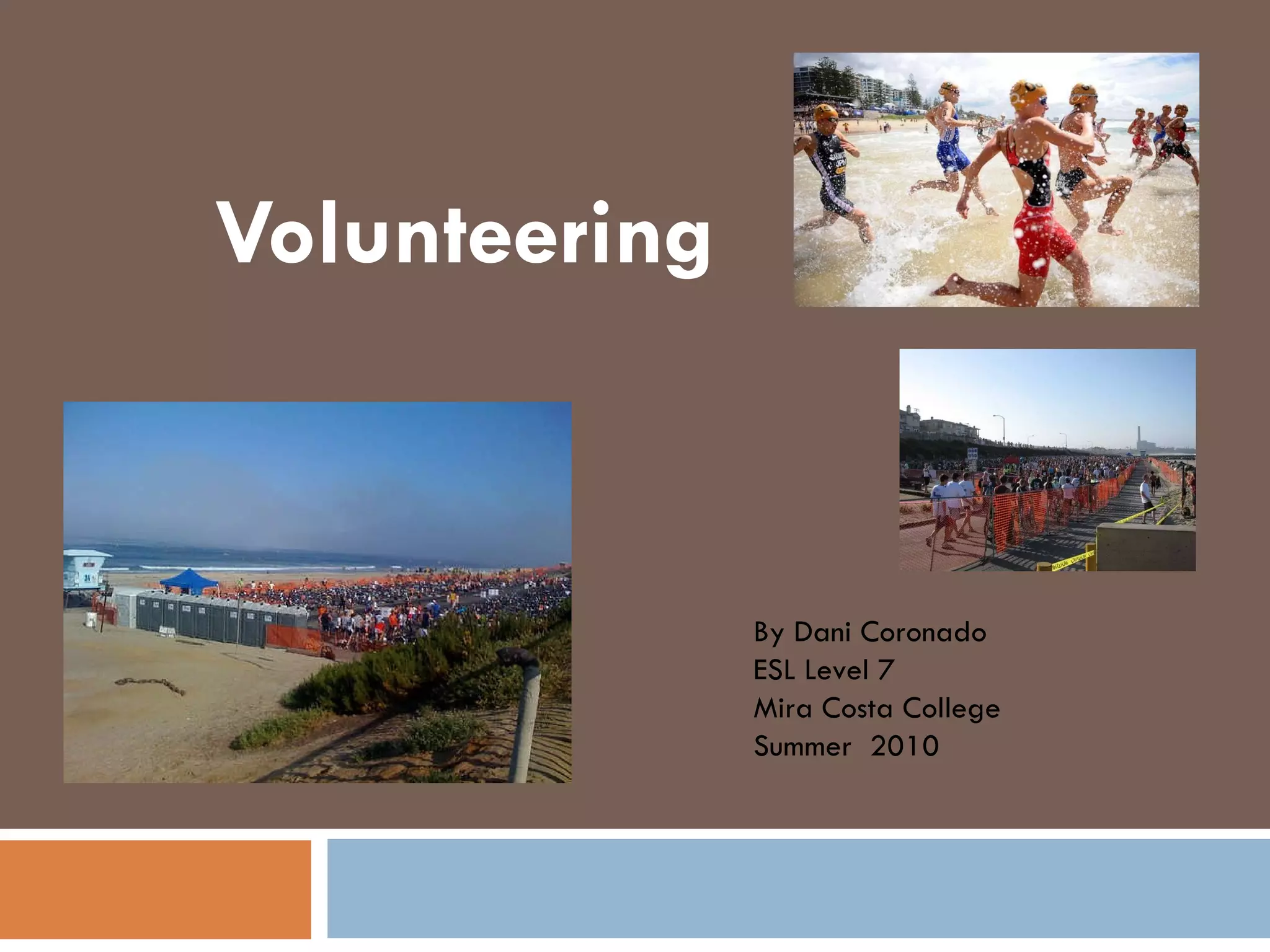 Volunteering

By Dani Coronado
ESL Level 7
Mira Costa College
Summer 2010